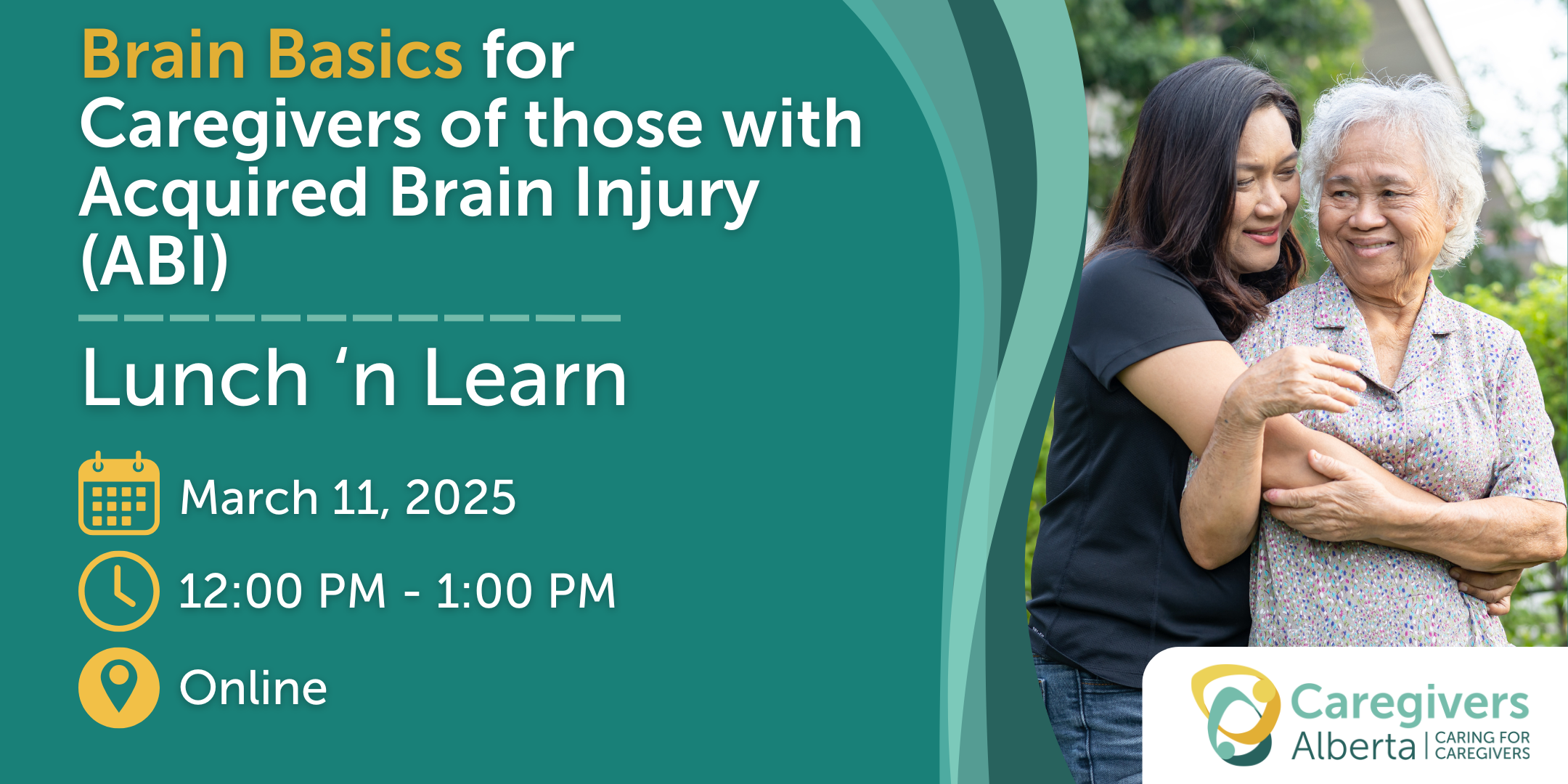 Brain Basics for Caregivers of those with Acquired Brain Injury (ABI)

Lunch ‘n Learn

March 11, 2025

12:00 PM - 1:00 PM

Online

Caregivers Alberta | CARING FOR CAREGIVERS